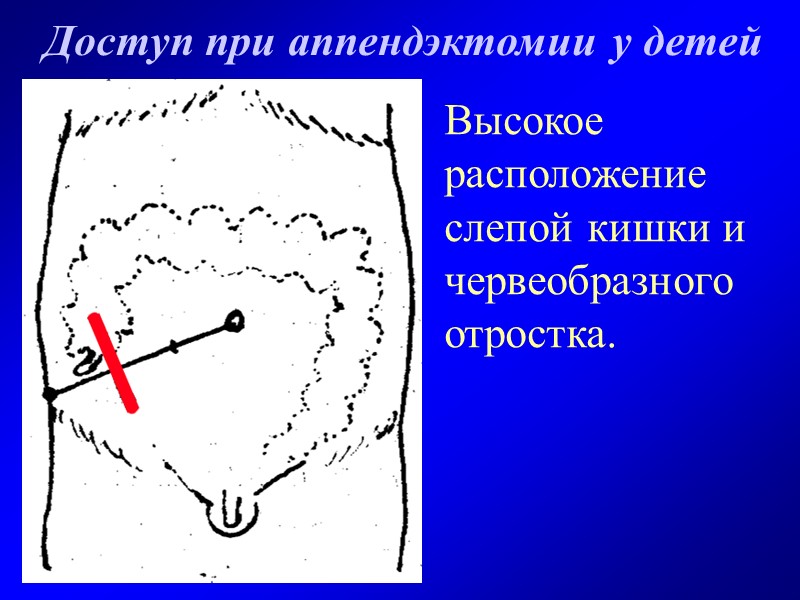 Доступ при аппендэктомии у детей

Высокое расположение слепой кишки и червеобразного отростка.